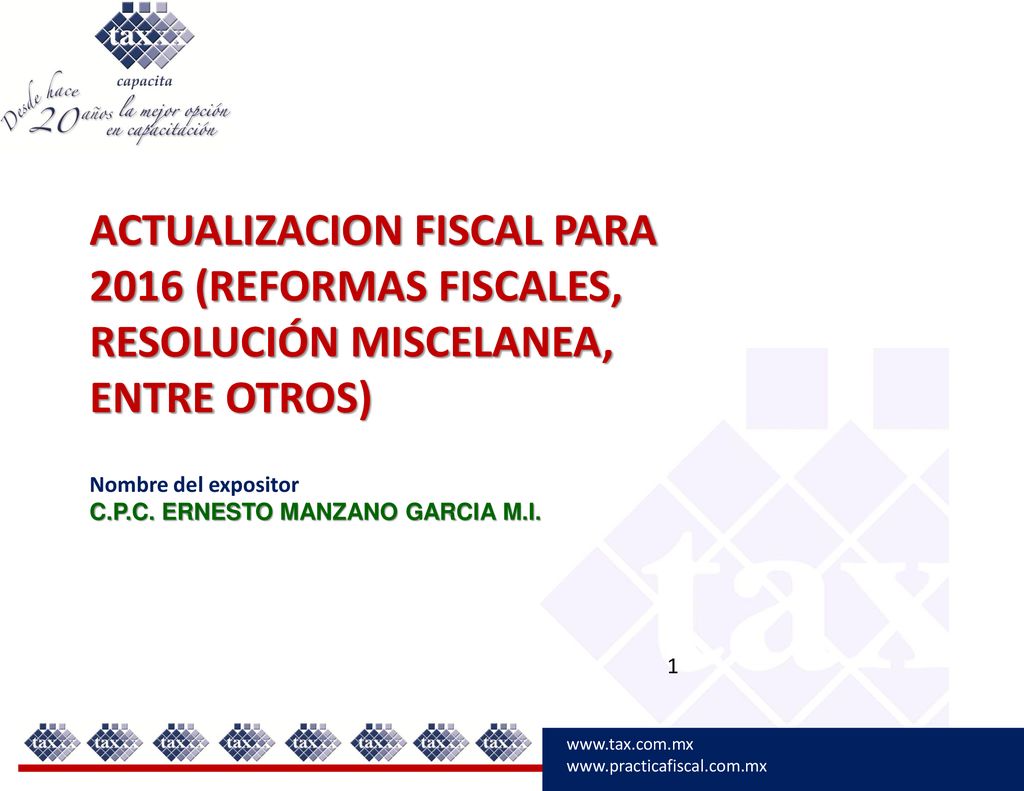 tax

capacita

Desde hace 20 años la mejor opción en capacitación

ACTUALIZACION FISCAL PARA 2016 (REFORMAS FISCALES, RESOLUCIÓN MISCELANEA, ENTRE OTROS)

Nombre del expositor
C.P.C. ERNESTO MANZANO GARCIA M.I.

tax

1

tax tax tax tax tax tax tax tax

www.tax.com.mx
www.practicafiscal.com.mx